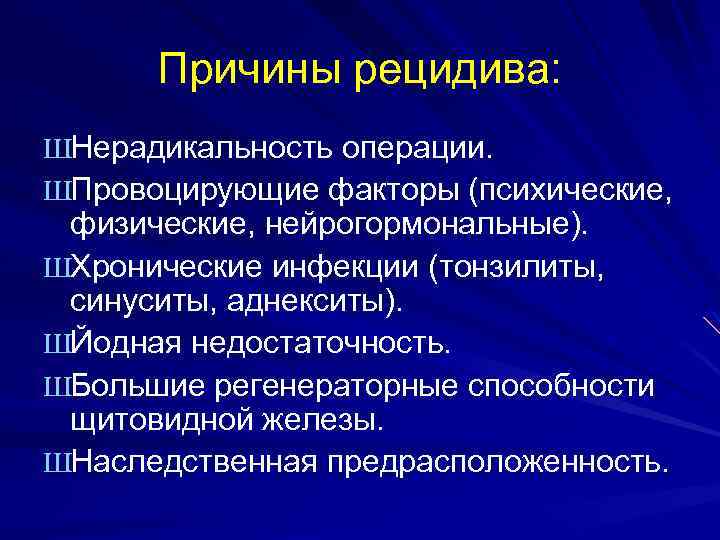 Причины рецидива:

ШНерадикальность операции.

ШПровоцирующие факторы (психические, физические, нейрогормональные).

ШХронические инфекции (тонзилиты, синуситы, аднекситы).

ШЙодная недостаточность.

ШБольшие регенераторные способности щитовидной железы.

ШНаследственная предрасположенность.